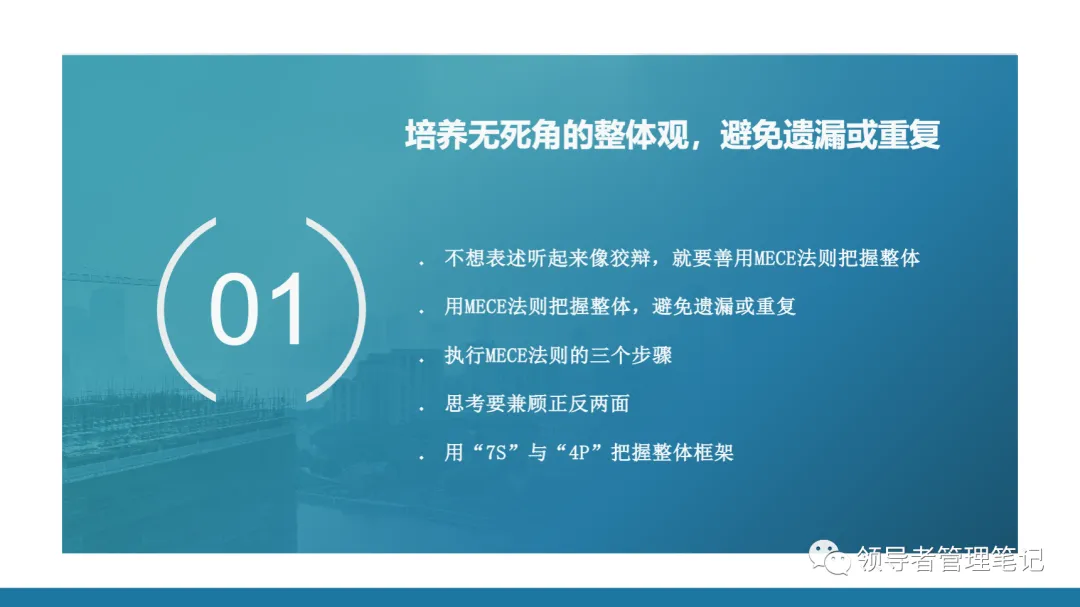 培养无死角的整体观，避免遗漏或重复

01

. 不想表述听起来像狡辩，就要善用MECE法则把握整体

. 用MECE法则把握整体，避免遗漏或重复

. 执行MECE法则的三个步骤

. 思考要兼顾正反两面

. 用“7S”与“4P”把握整体框架

领导者管理笔记